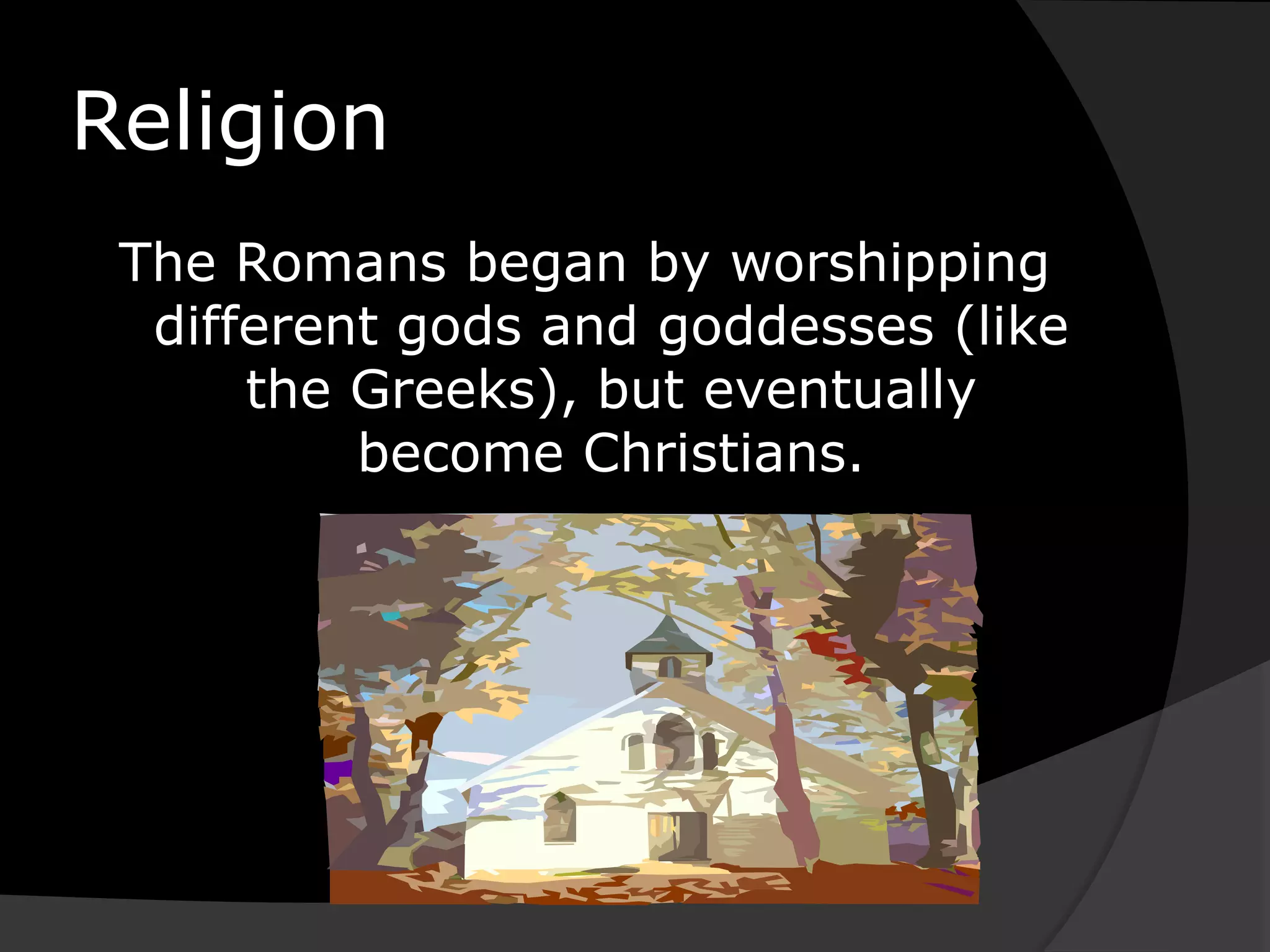 Religion

The Romans began by worshipping different gods and goddesses (like the Greeks), but eventually become Christians.